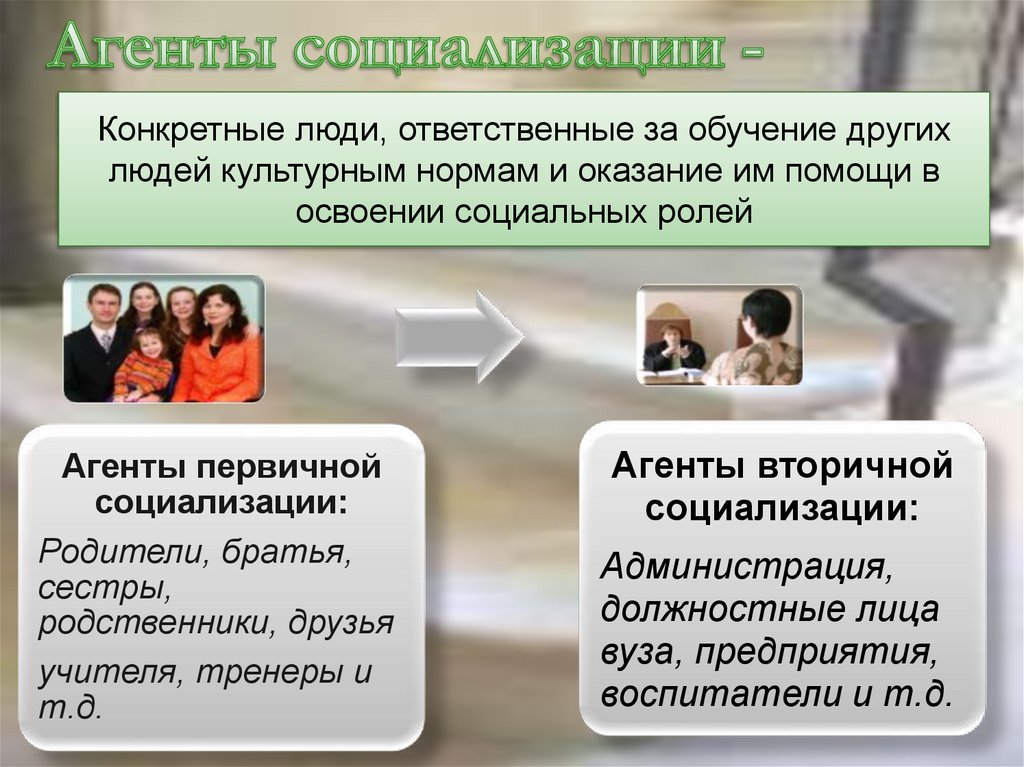 Агенты социализации -

Конкретные люди, ответственные за обучение других людей культурным нормам и оказание им помощи в освоении социальных ролей

Агенты первичной социализации:

Родители, братья, сестры, родственники, друзья

учителя, тренеры и т.д.

Агенты вторичной социализации:

Администрация, должностные лица вуза, предприятия, воспитатели и т.д.